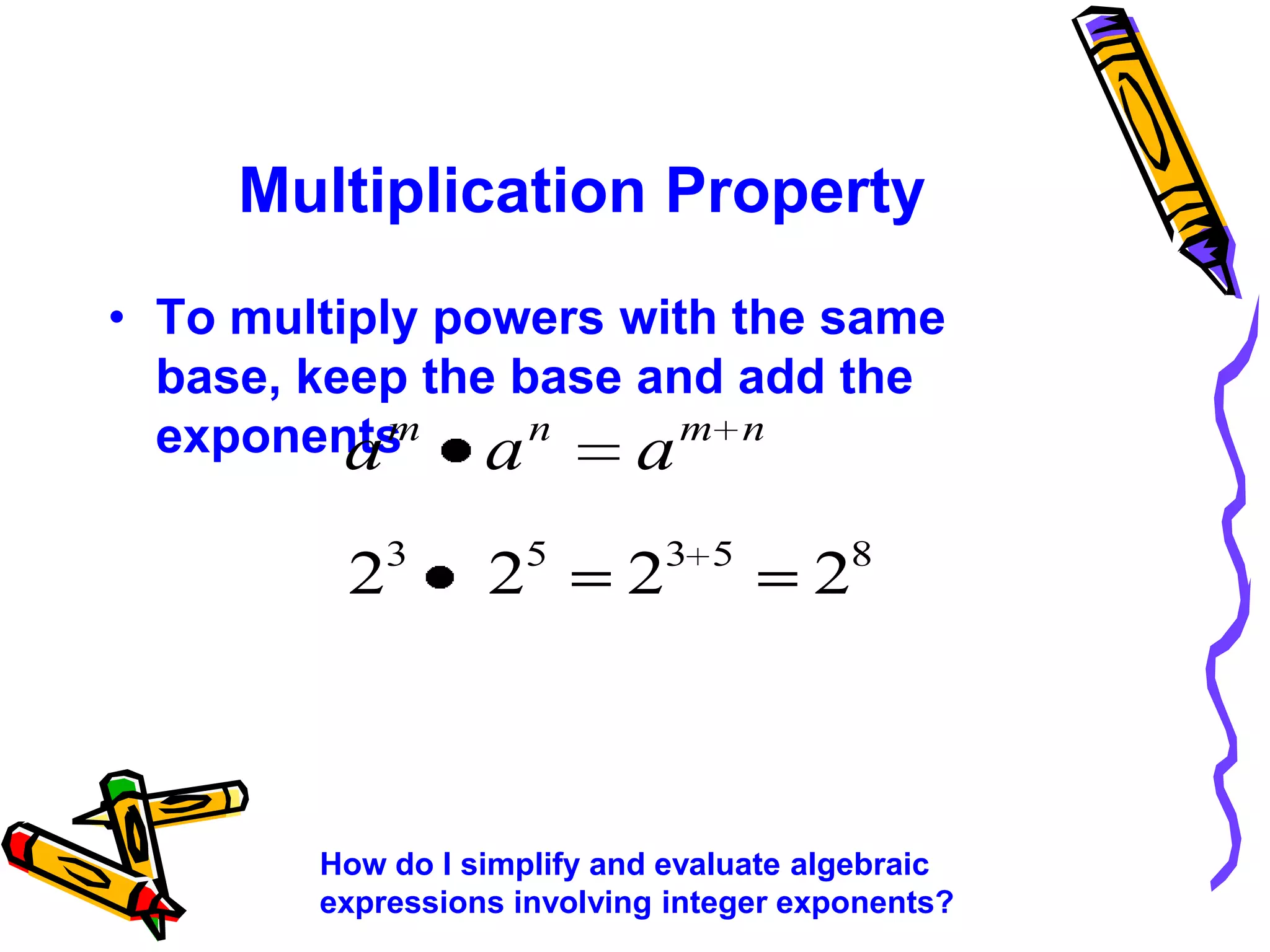 Multiplication Property

• To multiply powers with the same base, keep the base and add the exponents

$a^m \bullet a^n = a^{m+n}$

$2^3 \bullet 2^5 = 2^{3+5} = 2^8$

How do I simplify and evaluate algebraic expressions involving integer exponents?